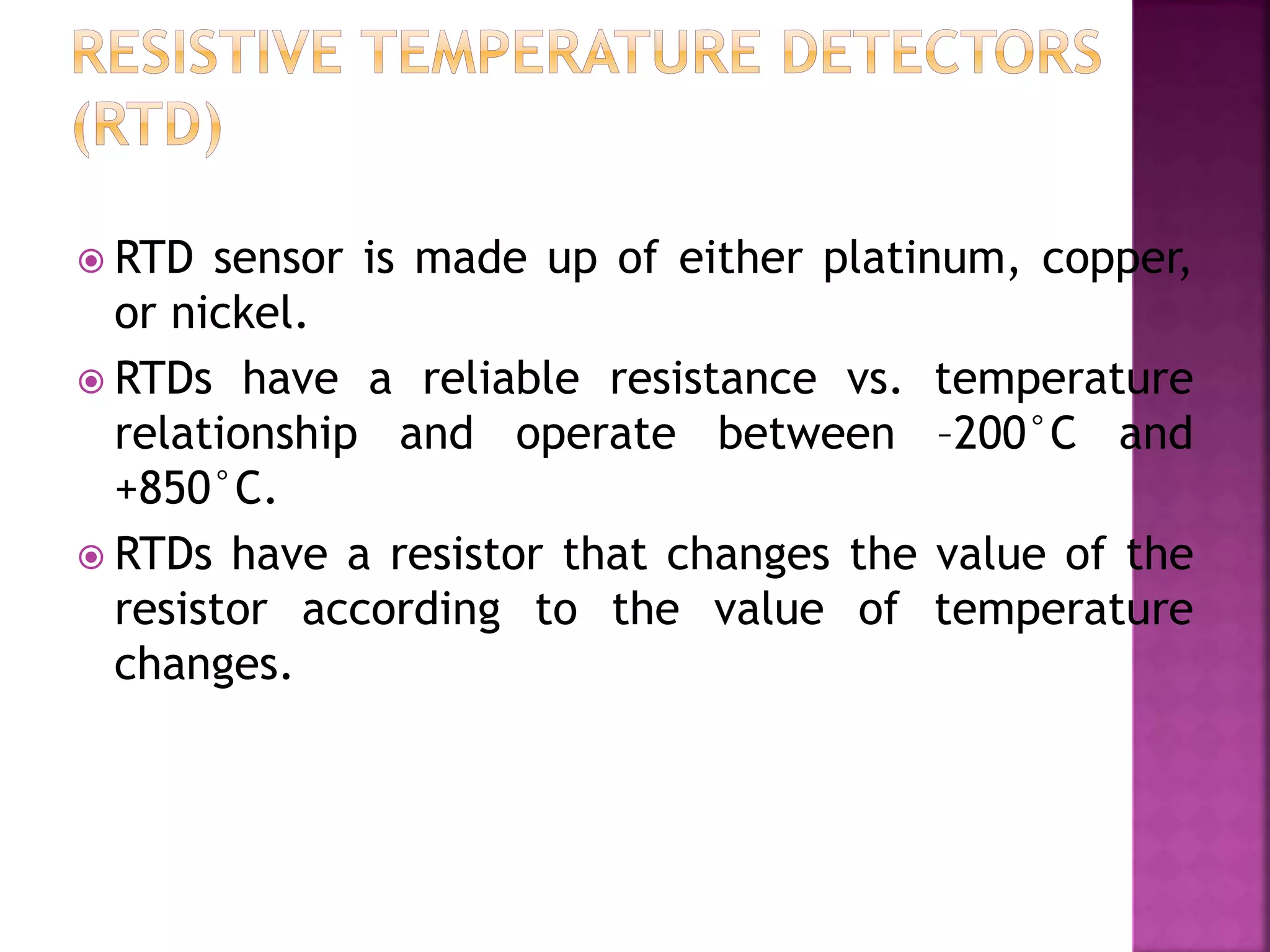 RESISTIVE TEMPERATURE DETECTORS (RTD)

RTD sensor is made up of either platinum, copper, or nickel.

RTDs have a reliable resistance vs. temperature relationship and operate between –200°C and +850°C.

RTDs have a resistor that changes the value of the resistor according to the value of temperature changes.